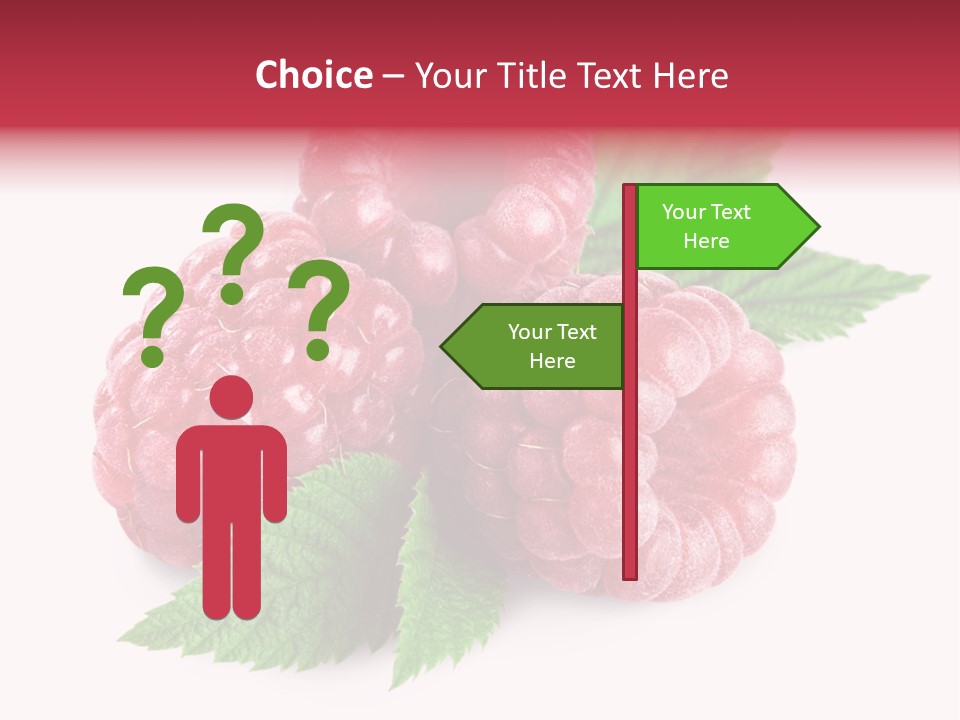 Choice – Your Title Text Here

? ? ?

Your Text Here

Your Text Here